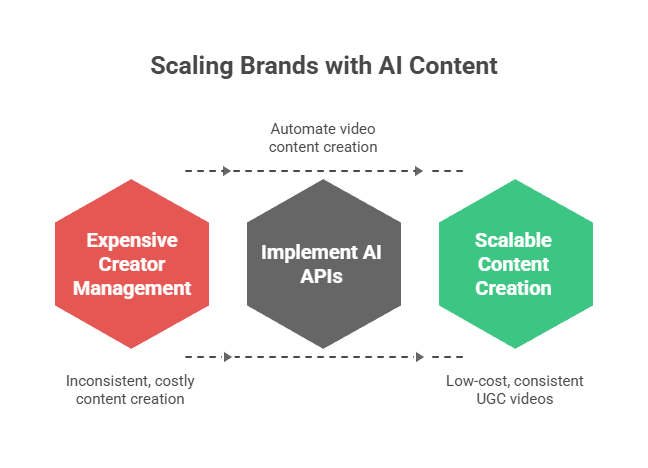 Scaling Brands with AI Content

Automate video content creation

Expensive Creator Management

Implement AI APIs

Scalable Content Creation

Inconsistent, costly content creation

Low-cost, consistent UGC videos